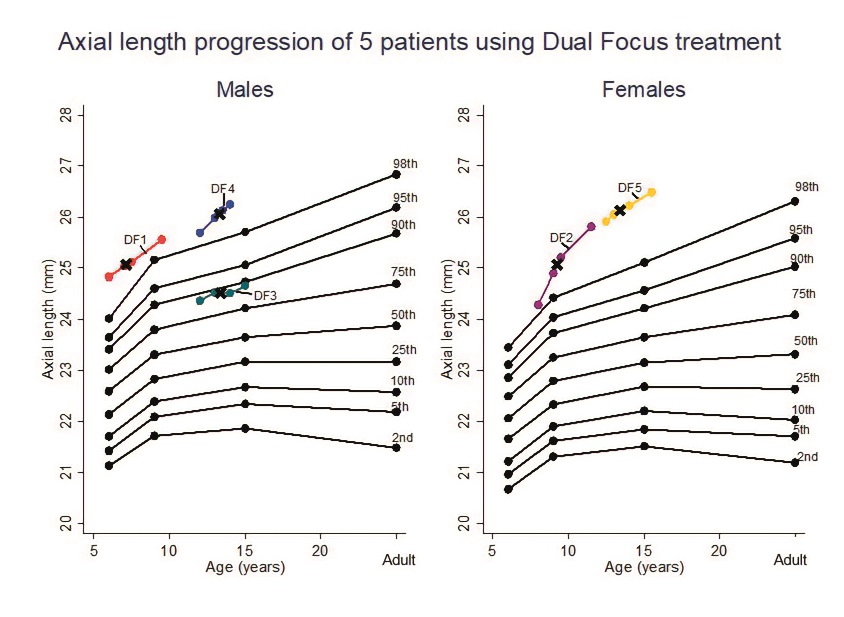 Axial length progression of 5 patients using Dual Focus treatment

Males

Axial length (mm)

28
27
26
25
24
23
22
21
20

DF1
DF4
DF3

98th
95th
90th
75th
50th
25th
10th
5th
2nd

5
10
15
20
Adult

Age (years)

Females

Axial length (mm)

28
27
26
25
24
23
22
21
20

DF2
DF5

98th
95th
90th
75th
50th
25th
10th
5th
2nd

5
10
15
20
Adult

Age (years)